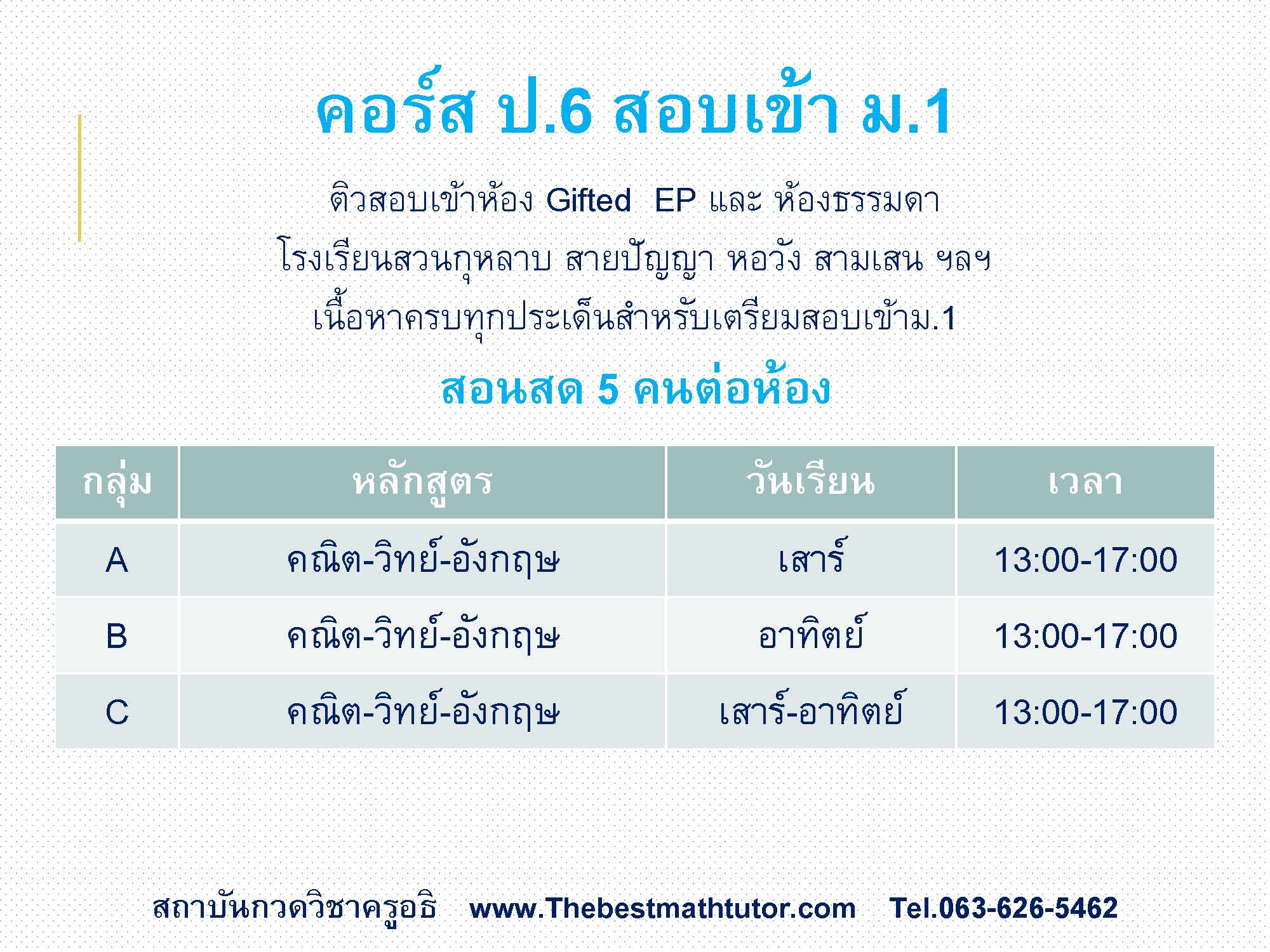 คอร์ส ป.6 สอบเข้า ม.1

ติวสอบเข้าห้อง Gifted EP และ ห้องธรรมดา
โรงเรียนสวนกุหลาบ สายปัญญา หอวัง สามเสน ฯลฯ
เนื้อหาครบทุกประเด็นสำหรับเตรียมสอบเข้าม.1

สอนสด 5 คนต่อห้อง

| กลุ่ม | หลักสูตร | วันเรียน | เวลา |
|---|---|---|---|
| A | คณิต-วิทย์-อังกฤษ | เสาร์ | 13:00-17:00 |
| B | คณิต-วิทย์-อังกฤษ | อาทิตย์ | 13:00-17:00 |
| C | คณิต-วิทย์-อังกฤษ | เสาร์-อาทิตย์ | 13:00-17:00 |

สถาบันกวดวิชาครูอธิ www.Thebestmathtutor.com Tel.063-626-5462